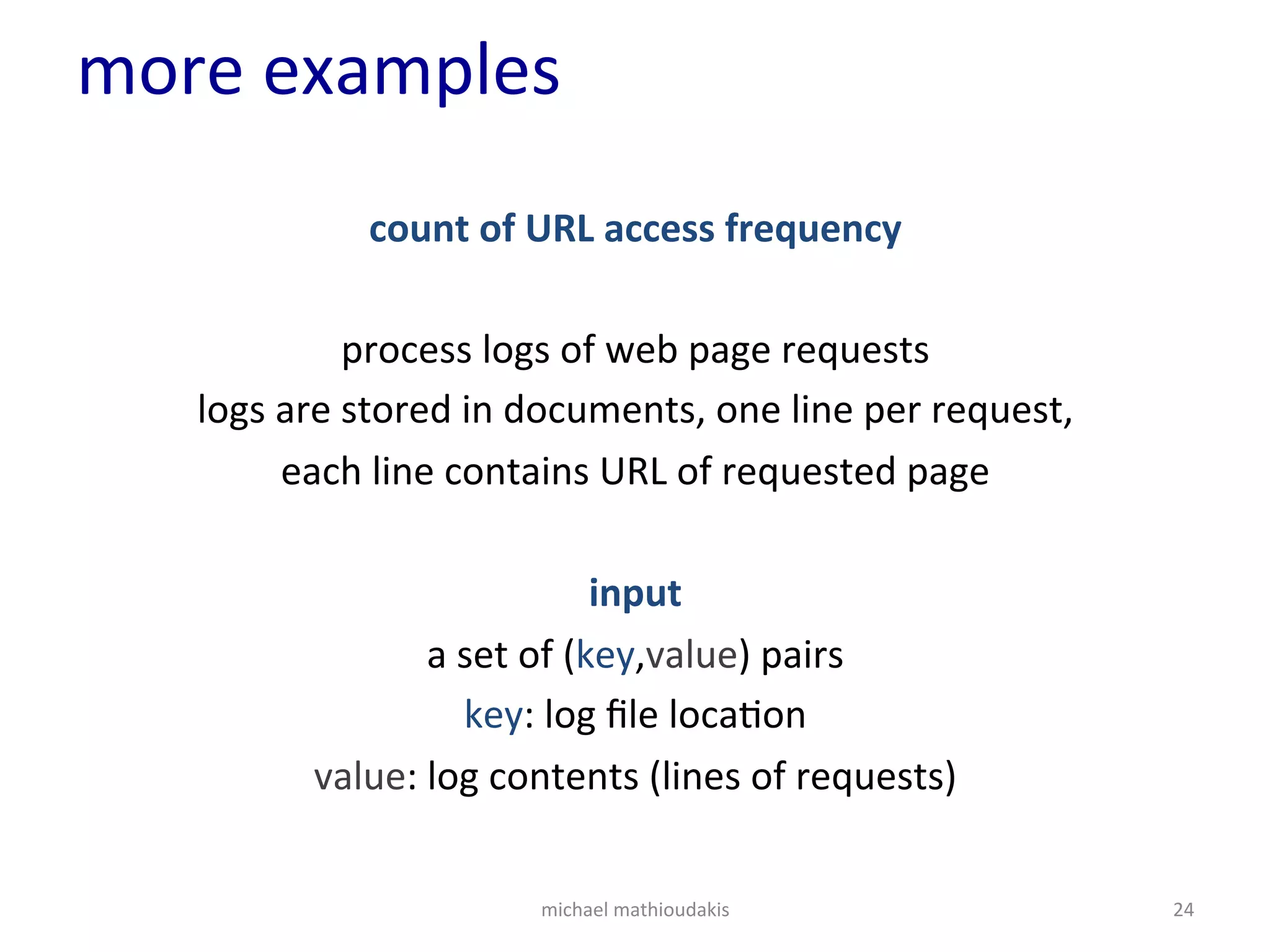 more examples

count of URL access frequency

process logs of web page requests
logs are stored in documents, one line per request,
each line contains URL of requested page

input
a set of (key,value) pairs
key: log file location
value: log contents (lines of requests)

michael mathioudakis

24